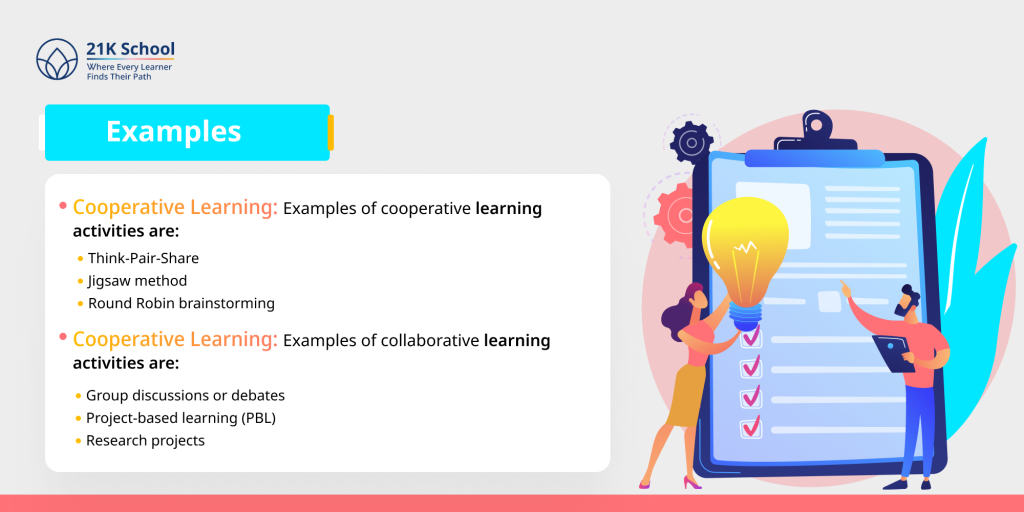 21K School
Where Every Learner Finds Their Path

Examples

• Cooperative Learning: Examples of cooperative learning activities are:
• Think-Pair-Share
• Jigsaw method
• Round Robin brainstorming

• Cooperative Learning: Examples of collaborative learning activities are:
• Group discussions or debates
• Project-based learning (PBL)
• Research projects